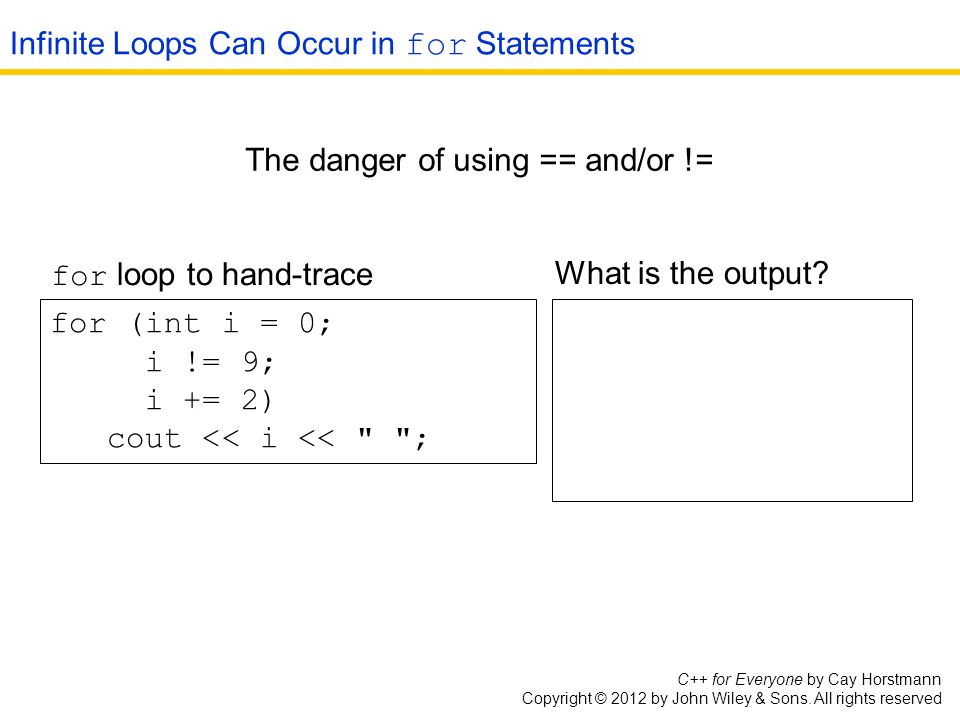 Infinite Loops Can Occur in for Statements

The danger of using == and/or !=

for loop to hand-trace

for (int i = 0;
     i != 9;
     i += 2)
   cout << i << " ";

What is the output?

C++ for Everyone by Cay Horstmann
Copyright © 2012 by John Wiley & Sons. All rights reserved